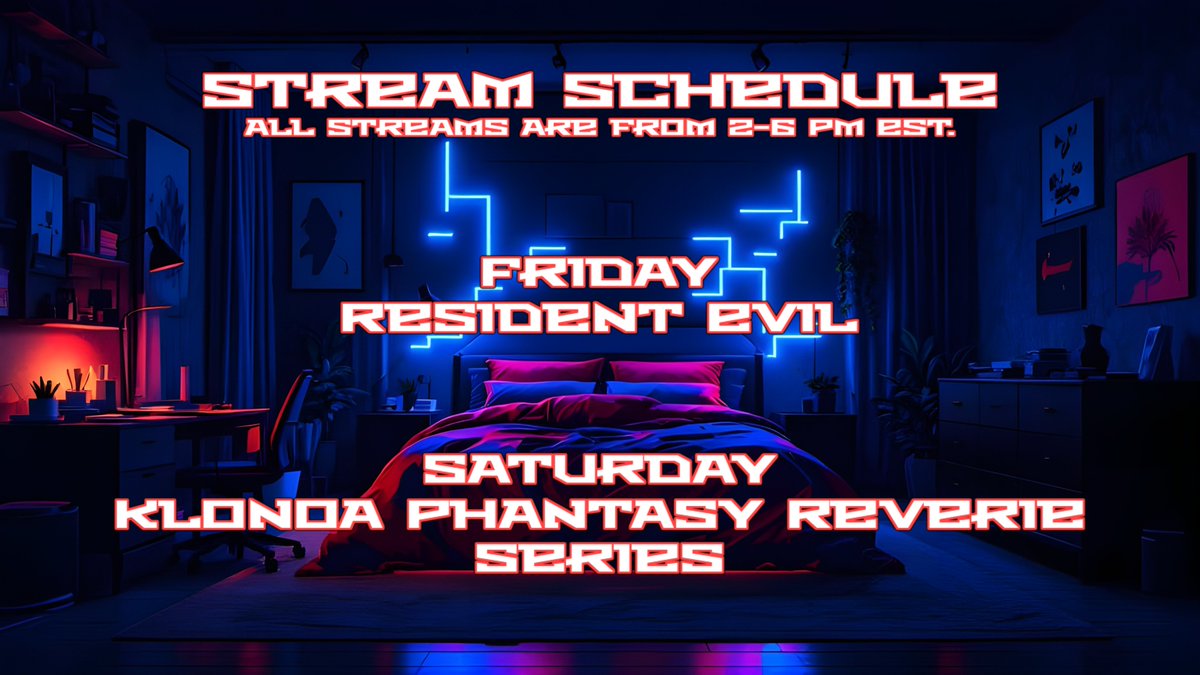 STREAM SCHEDULE
ALL STREAMS ARE FROM 2-6 PM EST.

FRIDAY
RESIDENT EVIL

SATURDAY
KLONOA PHANTASY REVERIE SERIES